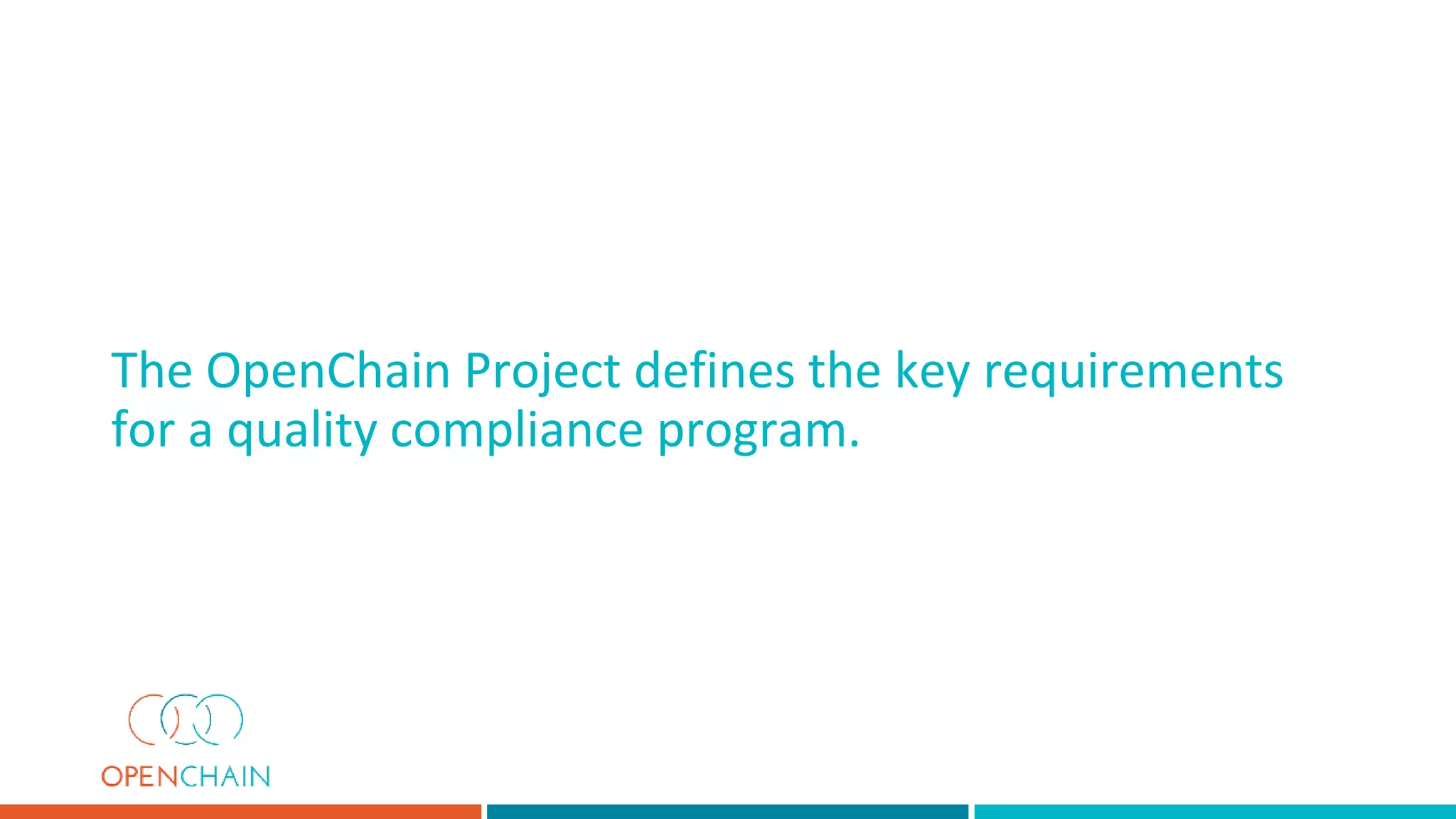 The OpenChain Project defines the key requirements for a quality compliance program.

OPENCHAIN